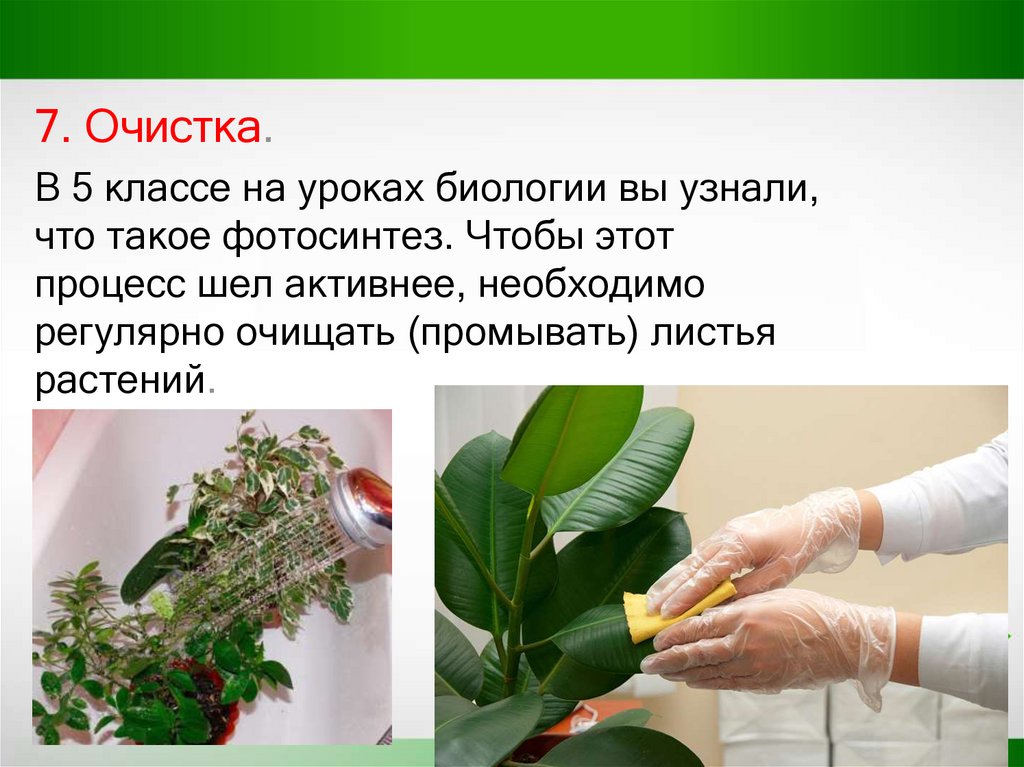 7. Очистка.

В 5 классе на уроках биологии вы узнали, что такое фотосинтез. Чтобы этот процесс шел активнее, необходимо регулярно очищать (промывать) листья растений.